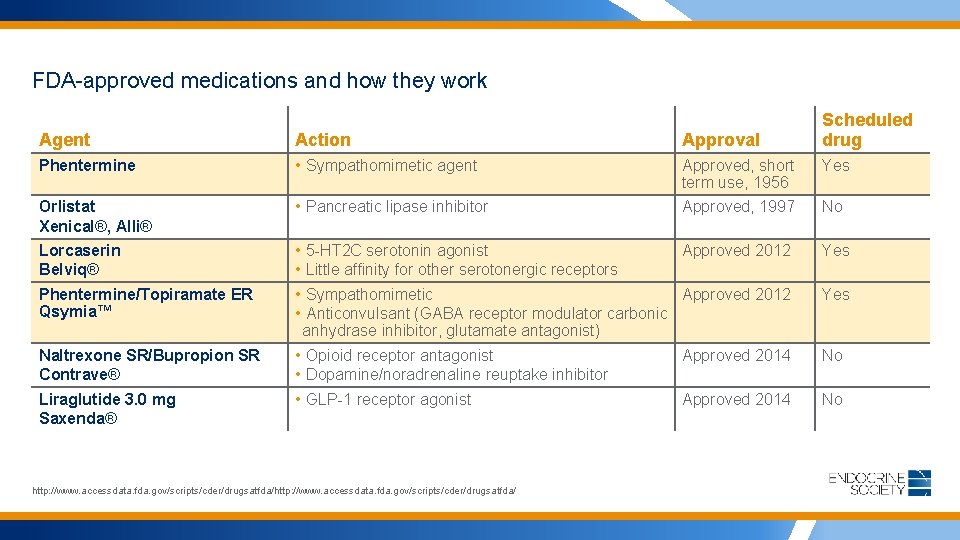 FDA-approved medications and how they work

| Agent | Action | Approval | Scheduled drug |
|---|---|---|---|
| Phentermine | • Sympathomimetic agent | Approved, short term use, 1956 | Yes |
| Orlistat Xenical®, Alli® | • Pancreatic lipase inhibitor | Approved, 1997 | No |
| Lorcaserin Belviq® | • 5-HT2C serotonin agonist • Little affinity for other serotonergic receptors | Approved 2012 | Yes |
| Phentermine/Topiramate ER Qsymia™ | • Sympathomimetic • Anticonvulsant (GABA receptor modulator carbonic anhydrase inhibitor, glutamate antagonist) | Approved 2012 | Yes |
| Naltrexone SR/Bupropion SR Contrave® | • Opioid receptor antagonist • Dopamine/noradrenaline reuptake inhibitor | Approved 2014 | No |
| Liraglutide 3.0 mg Saxenda® | • GLP-1 receptor agonist | Approved 2014 | No |

http://www.accessdata.fda.gov/scripts/cder/drugsatfda/http://www.accessdata.fda.gov/scripts/cder/drugsatfda/

ENDOCRINE SOCIETY